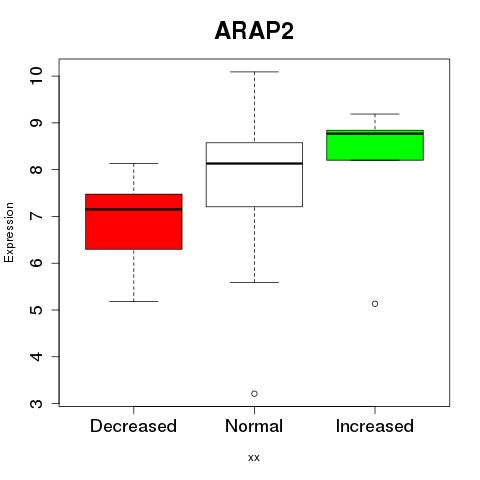 ARAP2

Expression

10
9
8
7
6
5
4
3

Decreased
Normal
Increased

xx